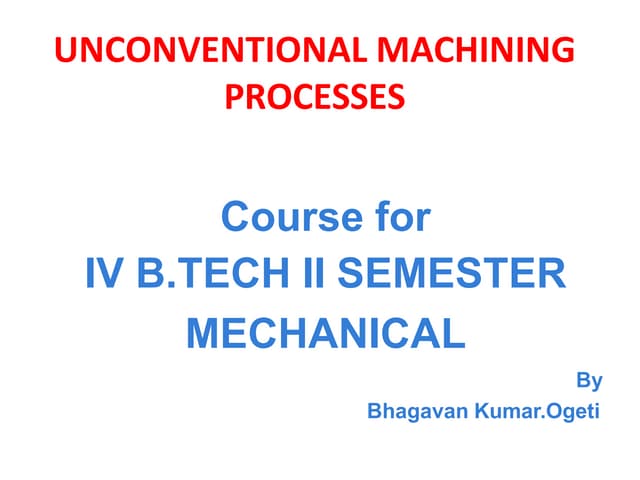 UNCONVENTIONAL MACHINING PROCESSES

Course for
IV B.TECH II SEMESTER
MECHANICAL

By
Bhagavan Kumar.Ogeti